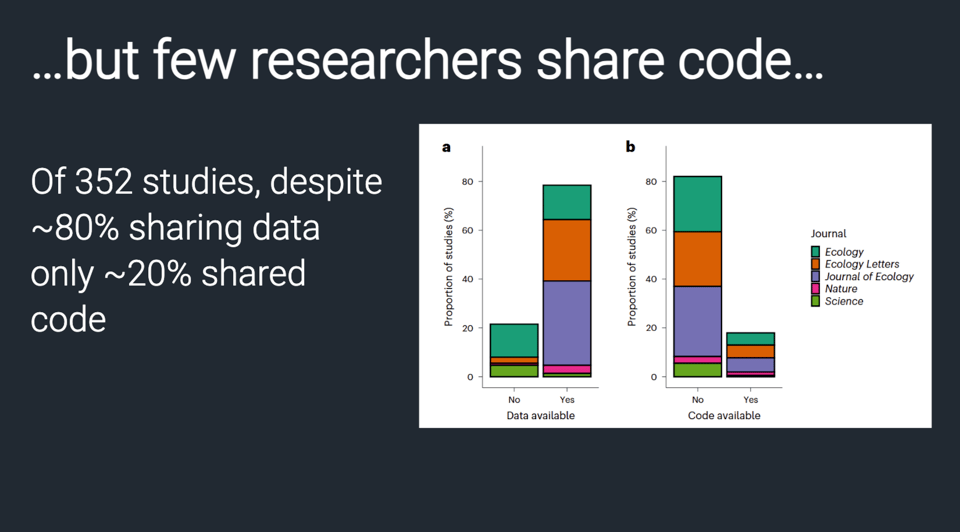 ...but few researchers share code...

Of 352 studies, despite ~80% sharing data only ~20% shared code

a

Proportion of studies (%)

80

60

40

20

0

No

Yes

Data available

b

Proportion of studies (%)

80

60

40

20

0

No

Yes

Code available

Journal

Ecology

Ecology Letters

Journal of Ecology

Nature

Science